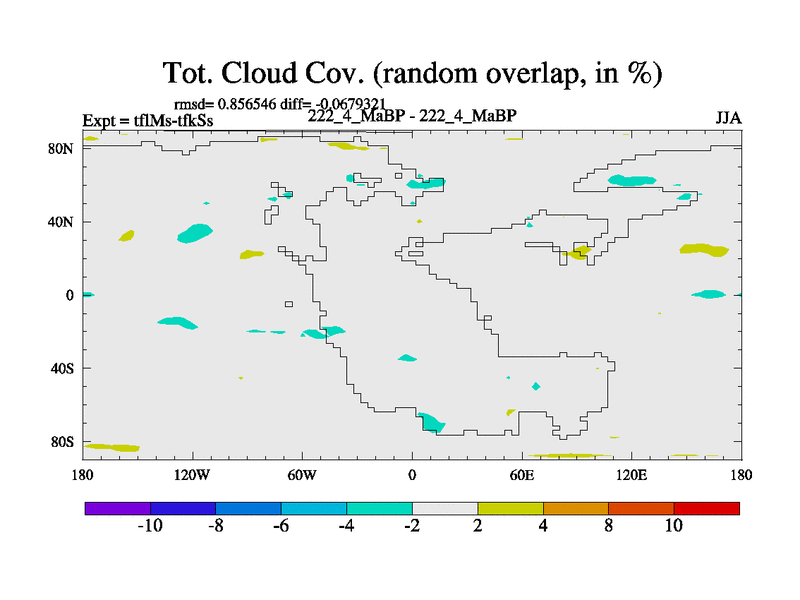 Tot. Cloud Cov. (random overlap, in %)

rmsd= 0.856546 diff= -0.0679321

Expt = tflMs-tfkSs

222_4_MaBP - 222_4_MaBP

JJA

80N
40N
0
40S
80S

180
120W
60W
0
60E
120E
180

-10
-8
-6
-4
-2
2
4
8
10